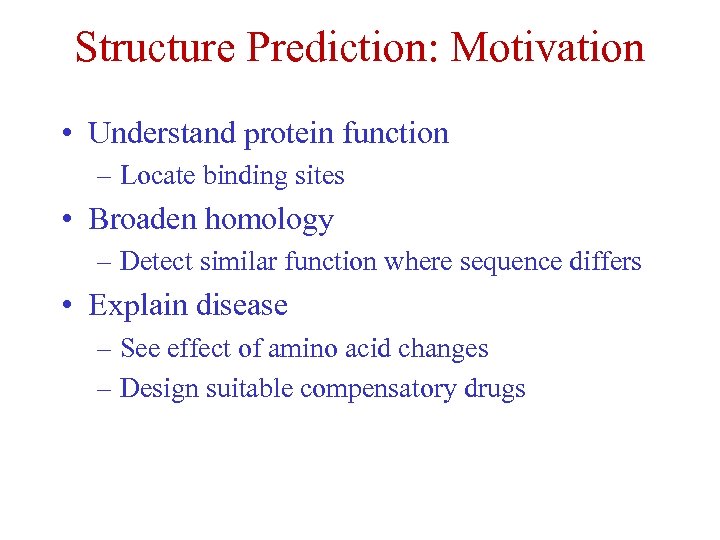 Structure Prediction: Motivation

• Understand protein function
– Locate binding sites
• Broaden homology
– Detect similar function where sequence differs
• Explain disease
– See effect of amino acid changes
– Design suitable compensatory drugs